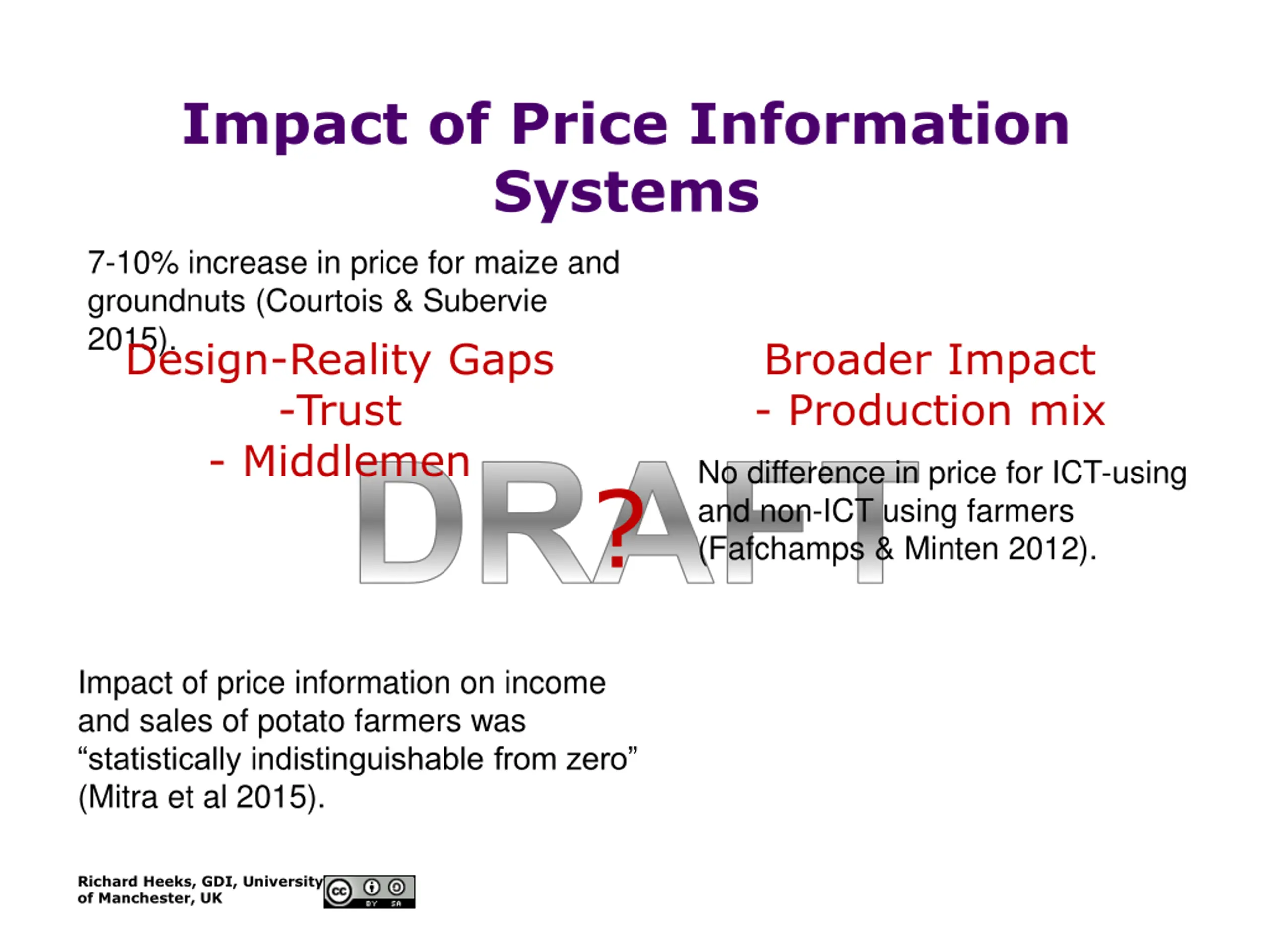 Impact of Price Information Systems

7-10% increase in price for maize and groundnuts (Courtois & Subervie 2015).

Design-Reality Gaps
-Trust
- Middlemen

Broader Impact
- Production mix

DRAFT

?

No difference in price for ICT-using and non-ICT using farmers (Fafchamps & Minten 2012).

Impact of price information on income and sales of potato farmers was “statistically indistinguishable from zero” (Mitra et al 2015).

Richard Heeks, GDI, University of Manchester, UK

cc BY SA